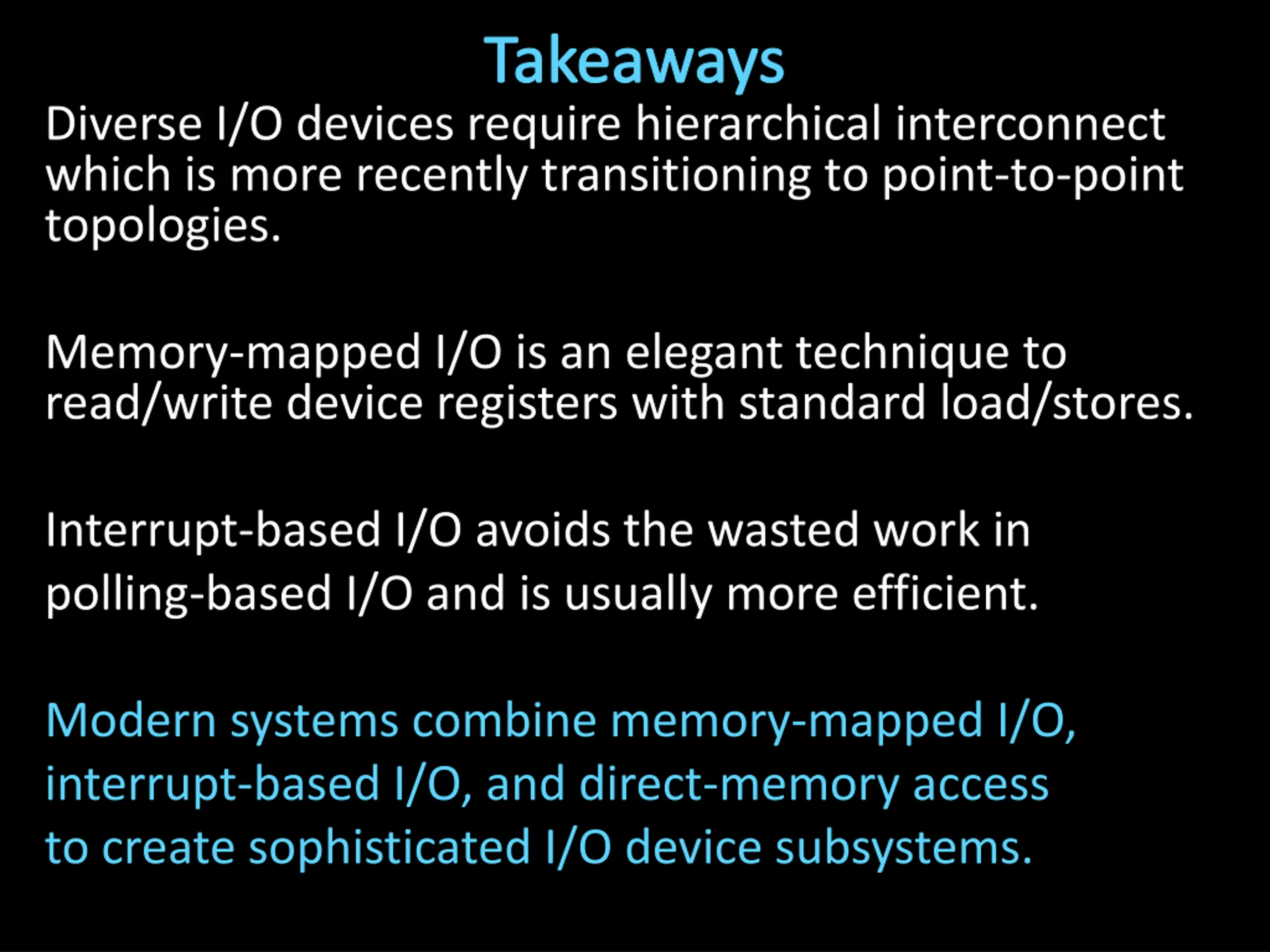 Takeaways

Diverse I/O devices require hierarchical interconnect which is more recently transitioning to point-to-point topologies.

Memory-mapped I/O is an elegant technique to read/write device registers with standard load/stores.

Interrupt-based I/O avoids the wasted work in polling-based I/O and is usually more efficient.

Modern systems combine memory-mapped I/O, interrupt-based I/O, and direct-memory access to create sophisticated I/O device subsystems.